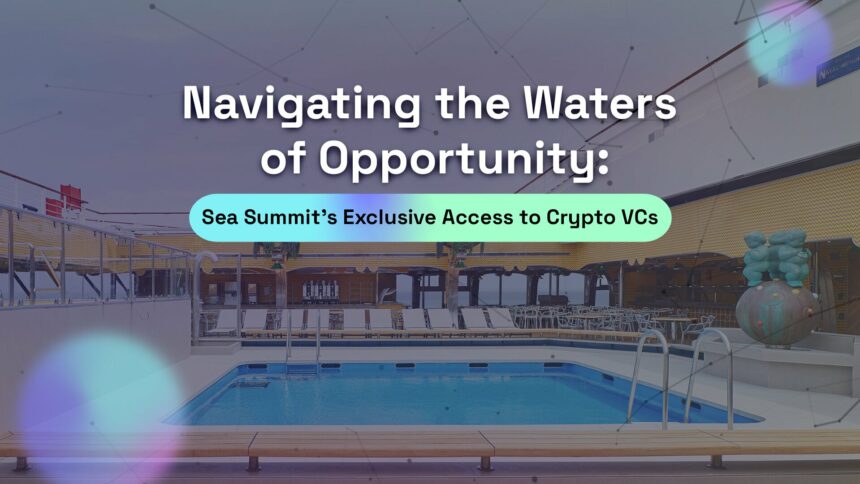 Navigating the Waters of Opportunity:

Sea Summit's Exclusive Access to Crypto VCs